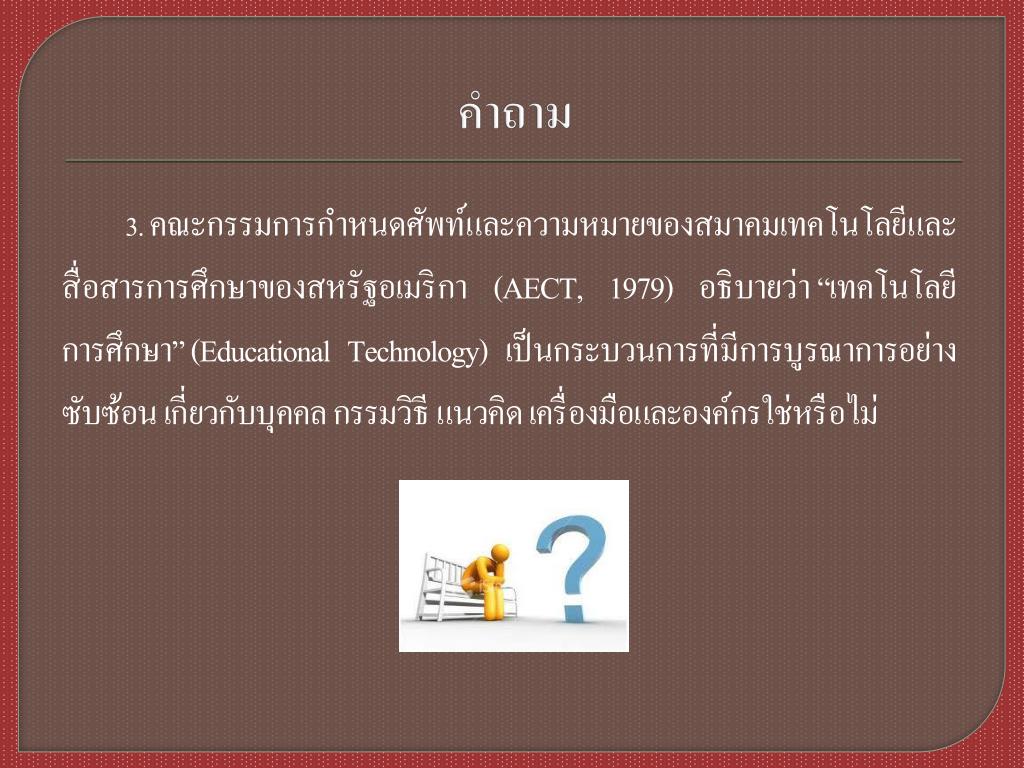 คำถาม

3. คณะกรรมการกำหนดศัพท์และความหมายของสมาคมเทคโนโลยีและสื่อสารการศึกษาของสหรัฐอเมริกา (AECT, 1979) อธิบายว่า “เทคโนโลยีการศึกษา” (Educational Technology) เป็นกระบวนการที่มีการบูรณาการอย่างซับซ้อน เกี่ยวกับบุคคล กรรมวิธี แนวคิด เครื่องมือและองค์กรใช่หรือไม่